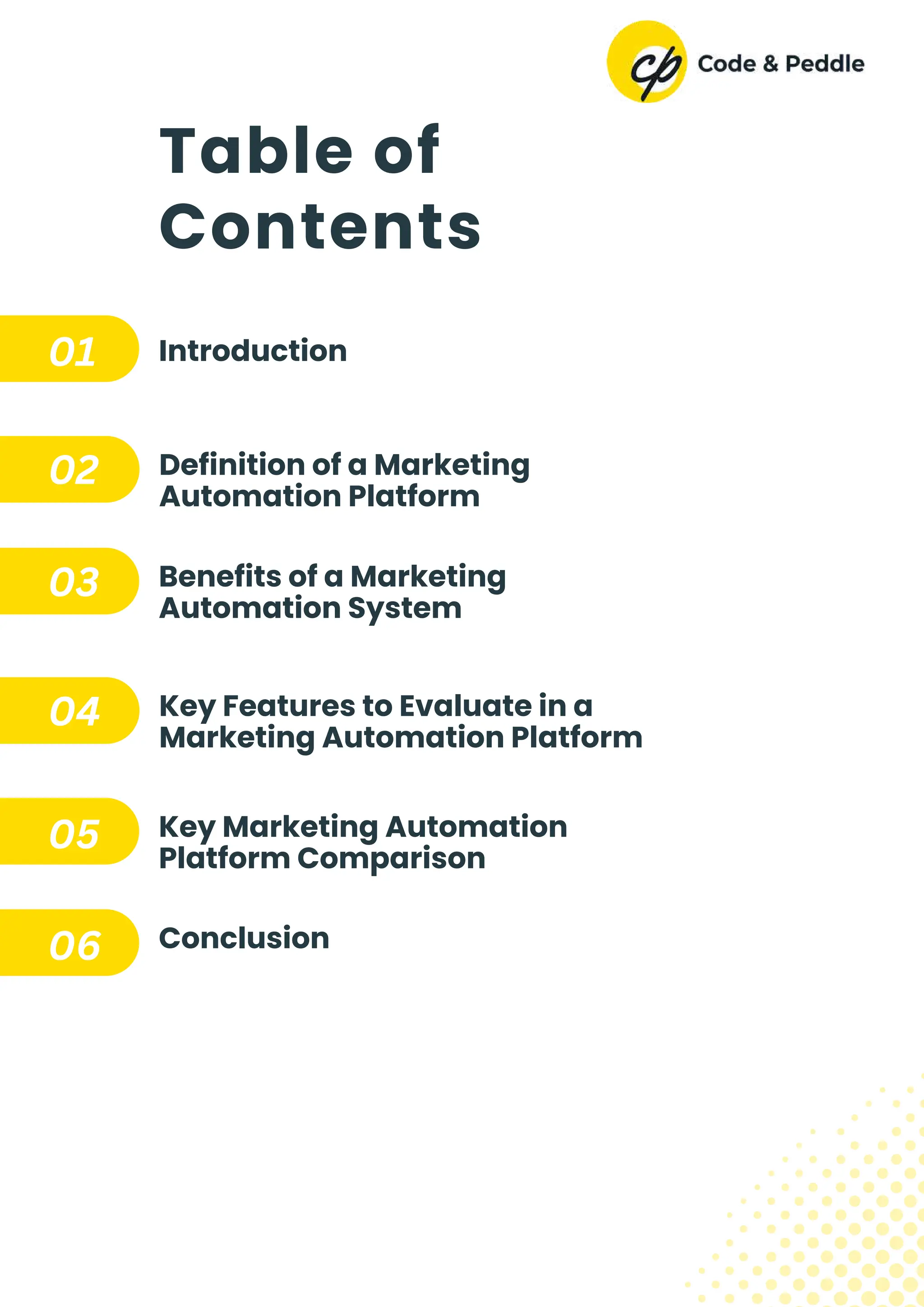 cp Code & Peddle

Table of Contents

01 Introduction

02 Definition of a Marketing Automation Platform

03 Benefits of a Marketing Automation System

04 Key Features to Evaluate in a Marketing Automation Platform

05 Key Marketing Automation Platform Comparison

06 Conclusion